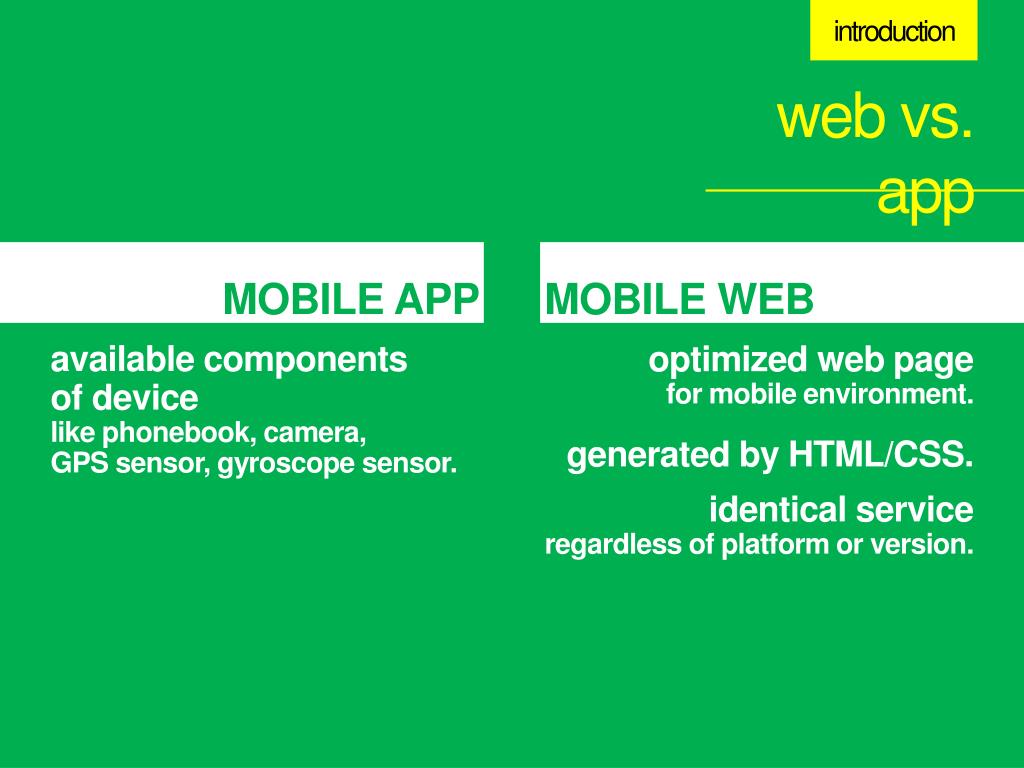 introduction

web vs.
app

MOBILE APP

available components of device
like phonebook, camera, GPS sensor, gyroscope sensor.

MOBILE WEB

optimized web page
for mobile environment.

generated by HTML/CSS.

identical service
regardless of platform or version.